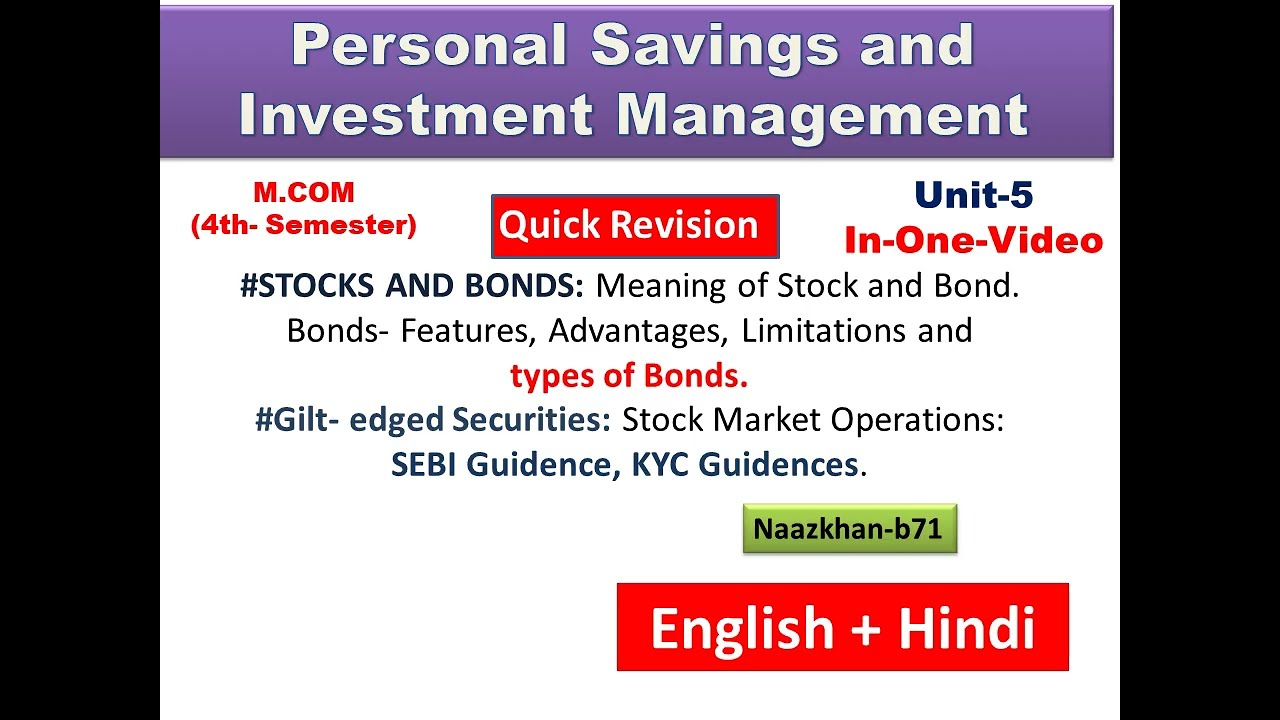 Personal Savings and Investment Management

M.COM
(4th- Semester)

Quick Revision

Unit-5
In-One-Video

#STOCKS AND BONDS: Meaning of Stock and Bond. Bonds- Features, Advantages, Limitations and types of Bonds.
#Gilt- edged Securities: Stock Market Operations: SEBI Guidence, KYC Guidences.

Naazkhan-b71

English + Hindi